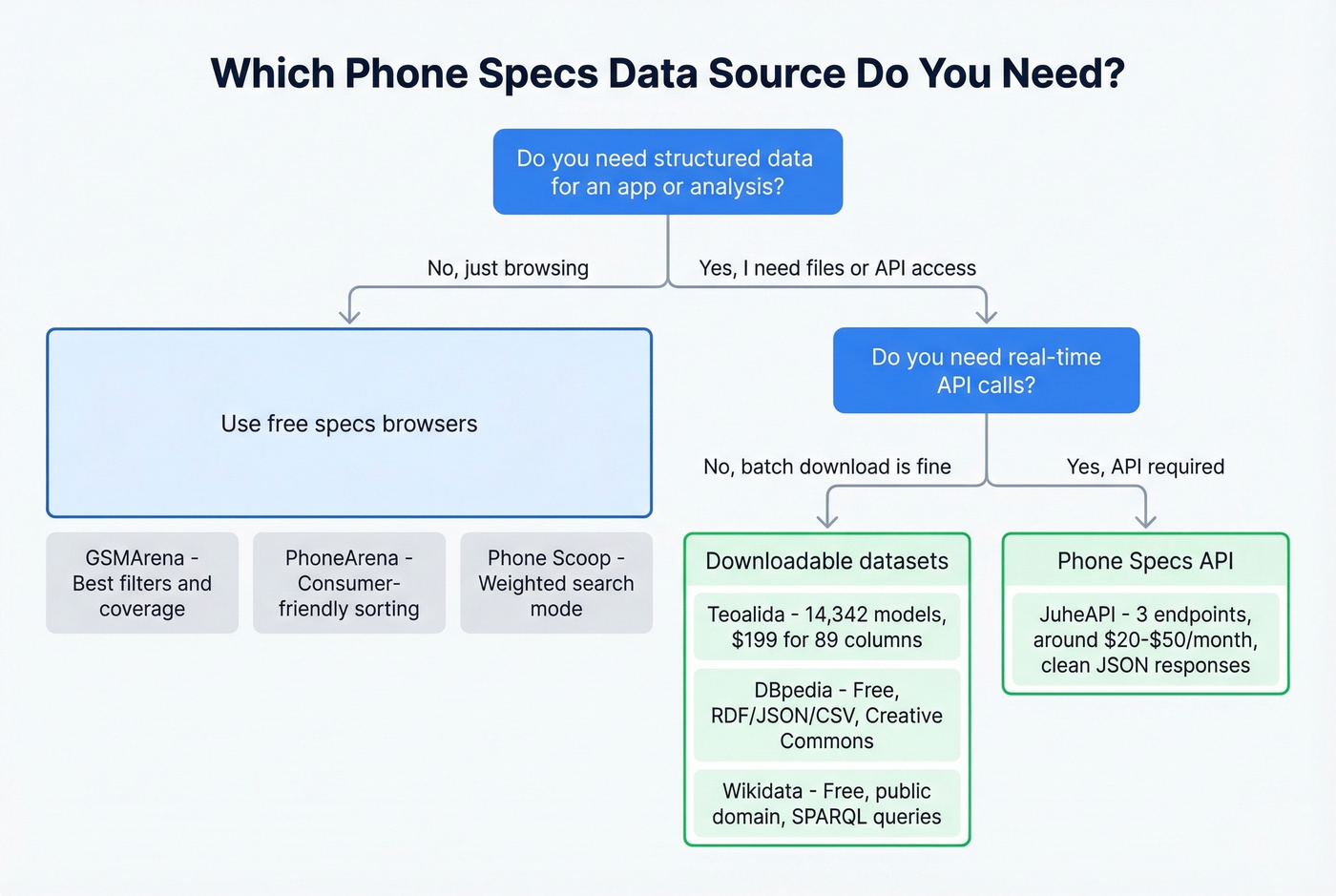 Which Phone Specs Data Source Do You Need?

Do you need structured data for an app or analysis?

No, just browsing

Yes, I need files or API access

Use free specs browsers

GSMArena - Best filters and coverage

PhoneArena - Consumer-friendly sorting

Phone Scoop - Weighted search mode

Do you need real-time API calls?

No, batch download is fine

Yes, API required

Downloadable datasets

Teoalida - 14,342 models, \$199 for 89 columns

DBpedia - Free, RDF/JSON/CSV, Creative Commons

Wikidata - Free, public domain, SPARQL queries

Phone Specs API

JuheAPI - 3 endpoints, around \$20-\$50/month, clean JSON responses